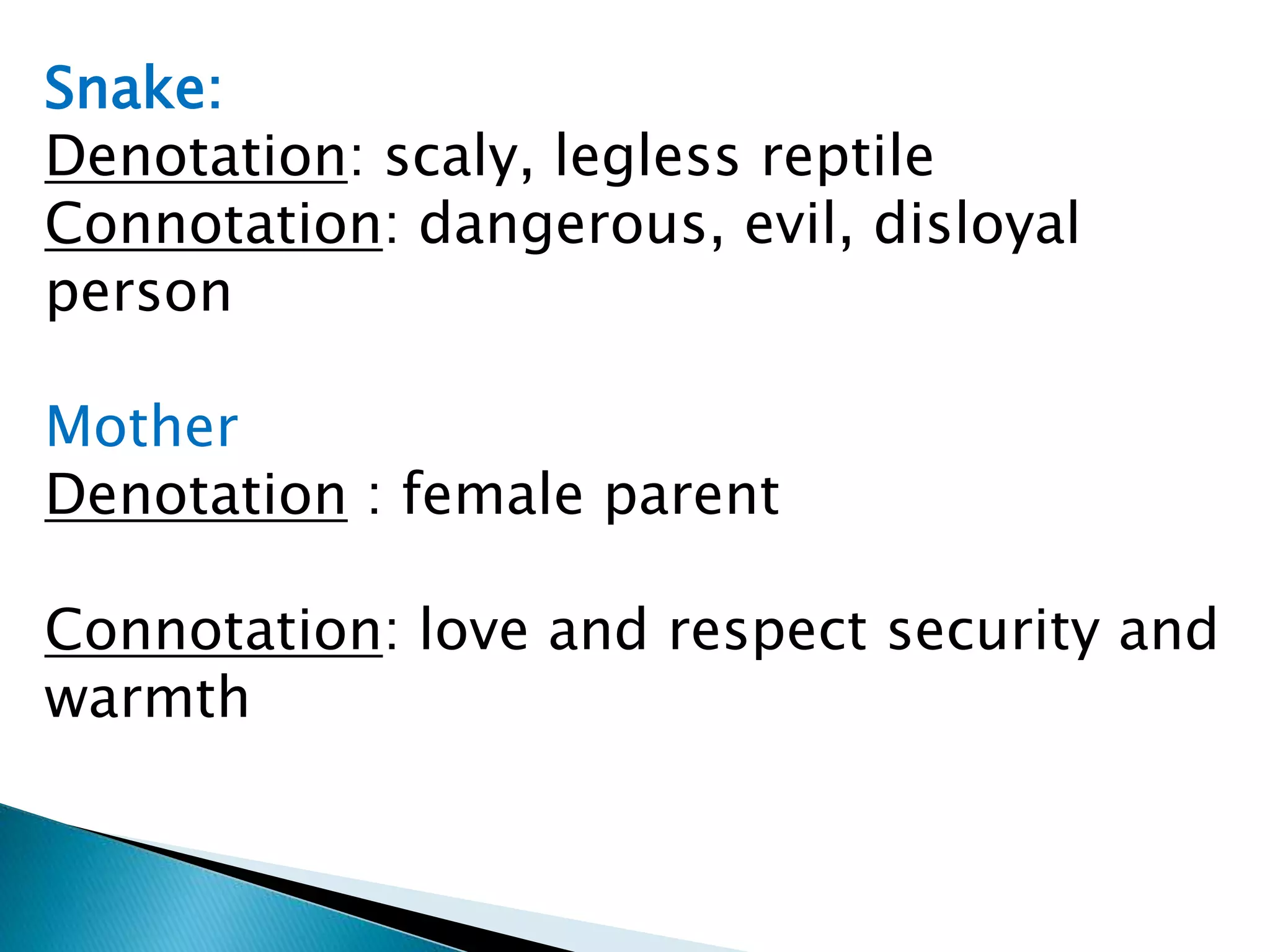 Snake:
Denotation: scaly, legless reptile
Connotation: dangerous, evil, disloyal person

Mother
Denotation : female parent

Connotation: love and respect security and warmth